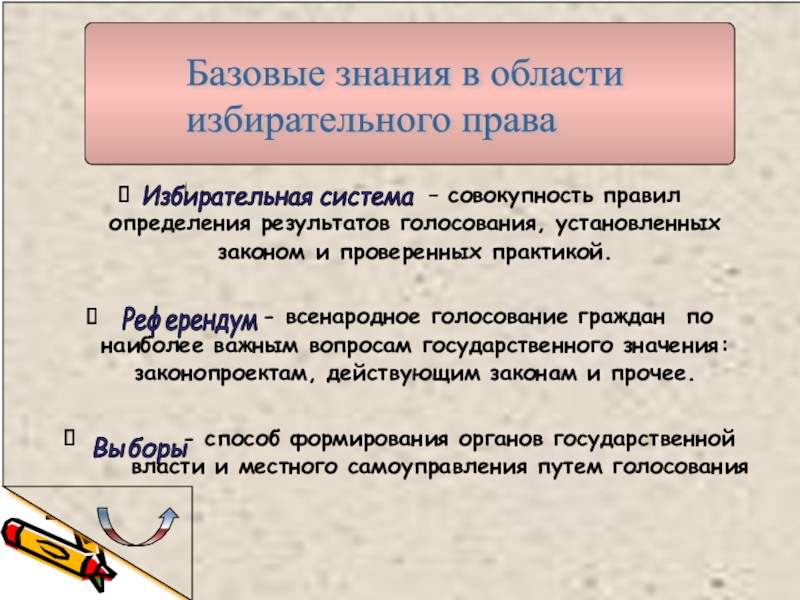 Базовые знания в области избирательного права

Избирательная система – совокупность правил определения результатов голосования, установленных законом и проверенных практикой.

Референдум – всенародное голосование граждан по наиболее важным вопросам государственного значения: законопроектам, действующим законам и прочее.

Выборы – способ формирования органов государственной власти и местного самоуправления путем голосования